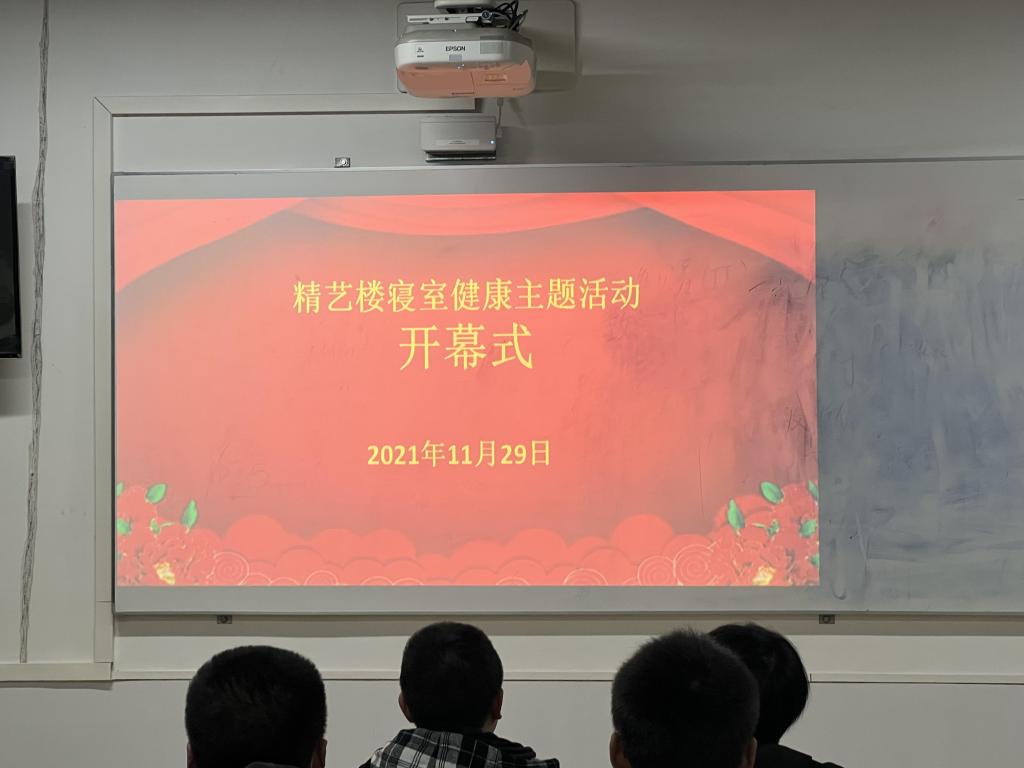 EPSON

精艺楼寝室健康主题活动
开幕式

2021年11月29日